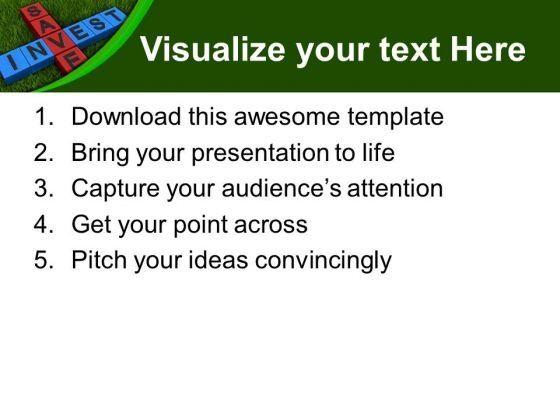 SAVE
INVEST

Visualize your text Here

1. Download this awesome template
2. Bring your presentation to life
3. Capture your audience's attention
4. Get your point across
5. Pitch your ideas convincingly